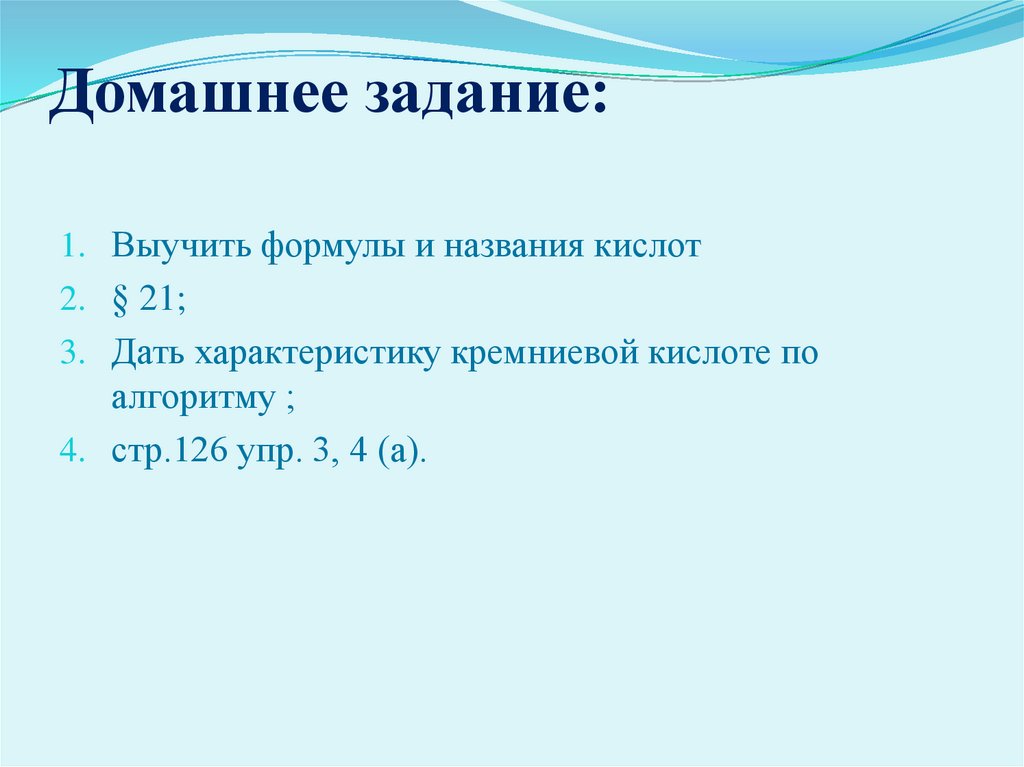 Домашнее задание:

1. Выучить формулы и названия кислот
2. § 21;
3. Дать характеристику кремниевой кислоте по алгоритму ;
4. стр.126 упр. 3, 4 (а).